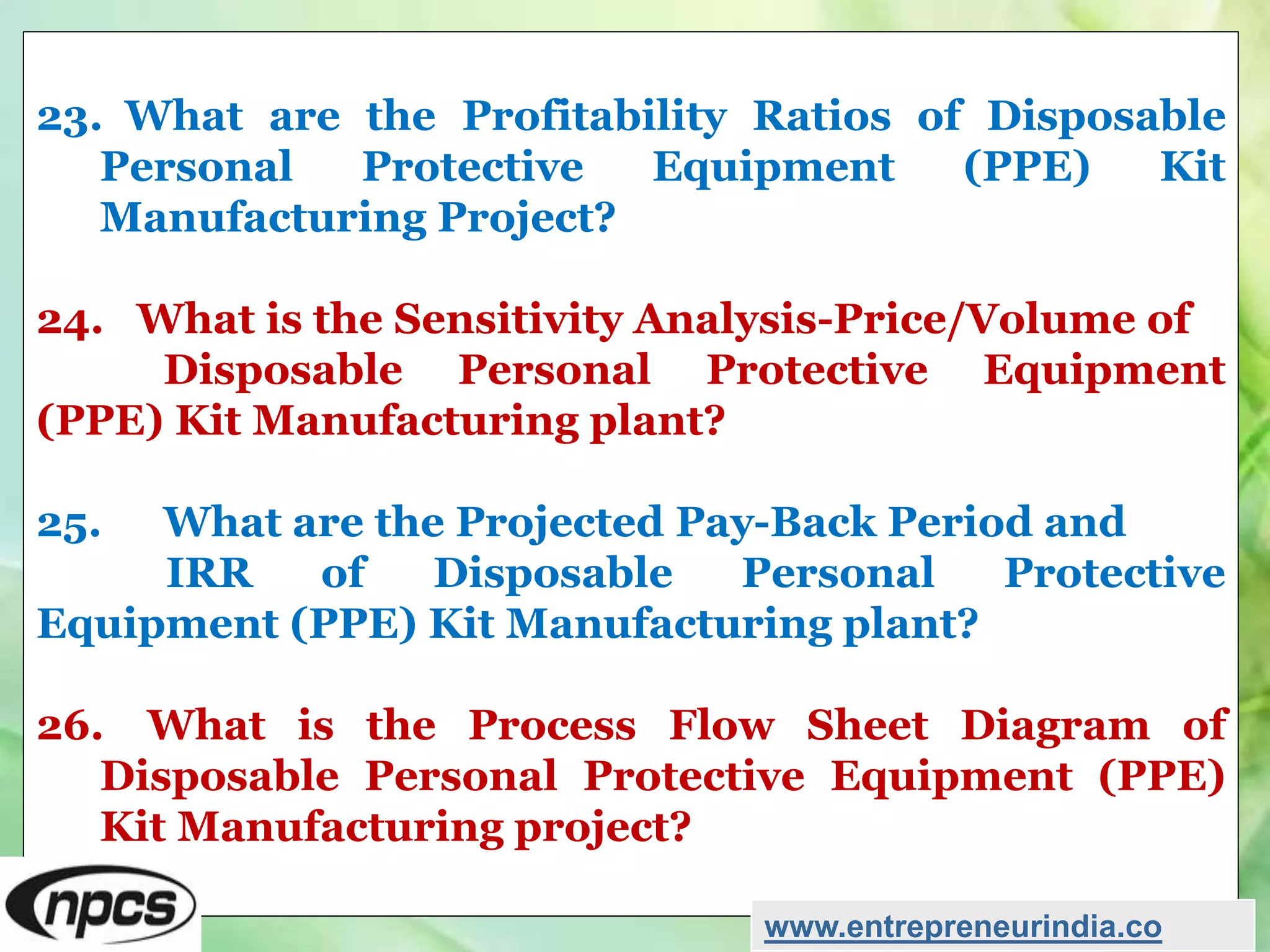 23. What are the Profitability Ratios of Disposable Personal Protective Equipment (PPE) Kit Manufacturing Project?

24. What is the Sensitivity Analysis-Price/Volume of Disposable Personal Protective Equipment (PPE) Kit Manufacturing plant?

25. What are the Projected Pay-Back Period and IRR of Disposable Personal Protective Equipment (PPE) Kit Manufacturing plant?

26. What is the Process Flow Sheet Diagram of Disposable Personal Protective Equipment (PPE) Kit Manufacturing project?

npcs

www.entrepreneurindia.co